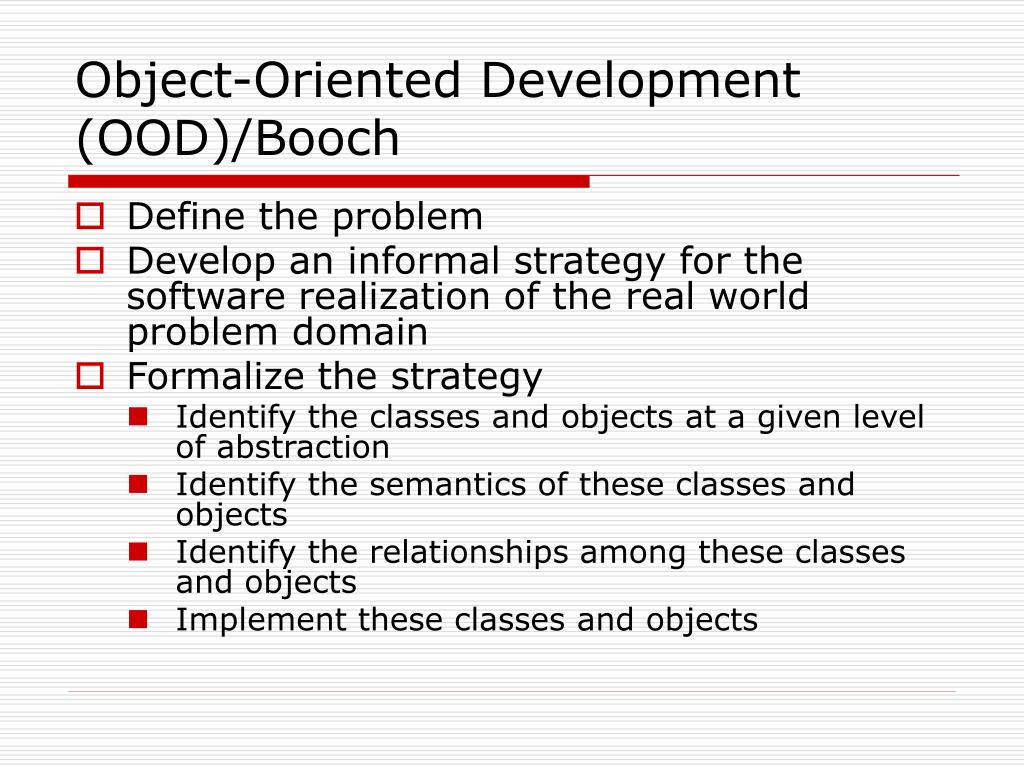 Object-Oriented Development (OOD)/Booch

Define the problem
Develop an informal strategy for the software realization of the real world problem domain
Formalize the strategy
Identify the classes and objects at a given level of abstraction
Identify the semantics of these classes and objects
Identify the relationships among these classes and objects
Implement these classes and objects